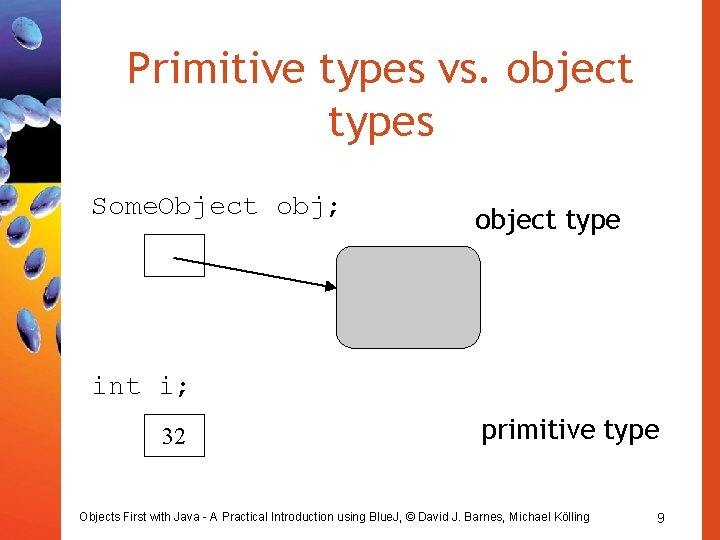 Primitive types vs. object types

SomeObject obj;

object type

int i;

32

primitive type

Objects First with Java - A Practical Introduction using BlueJ, © David J. Barnes, Michael Kölling

9